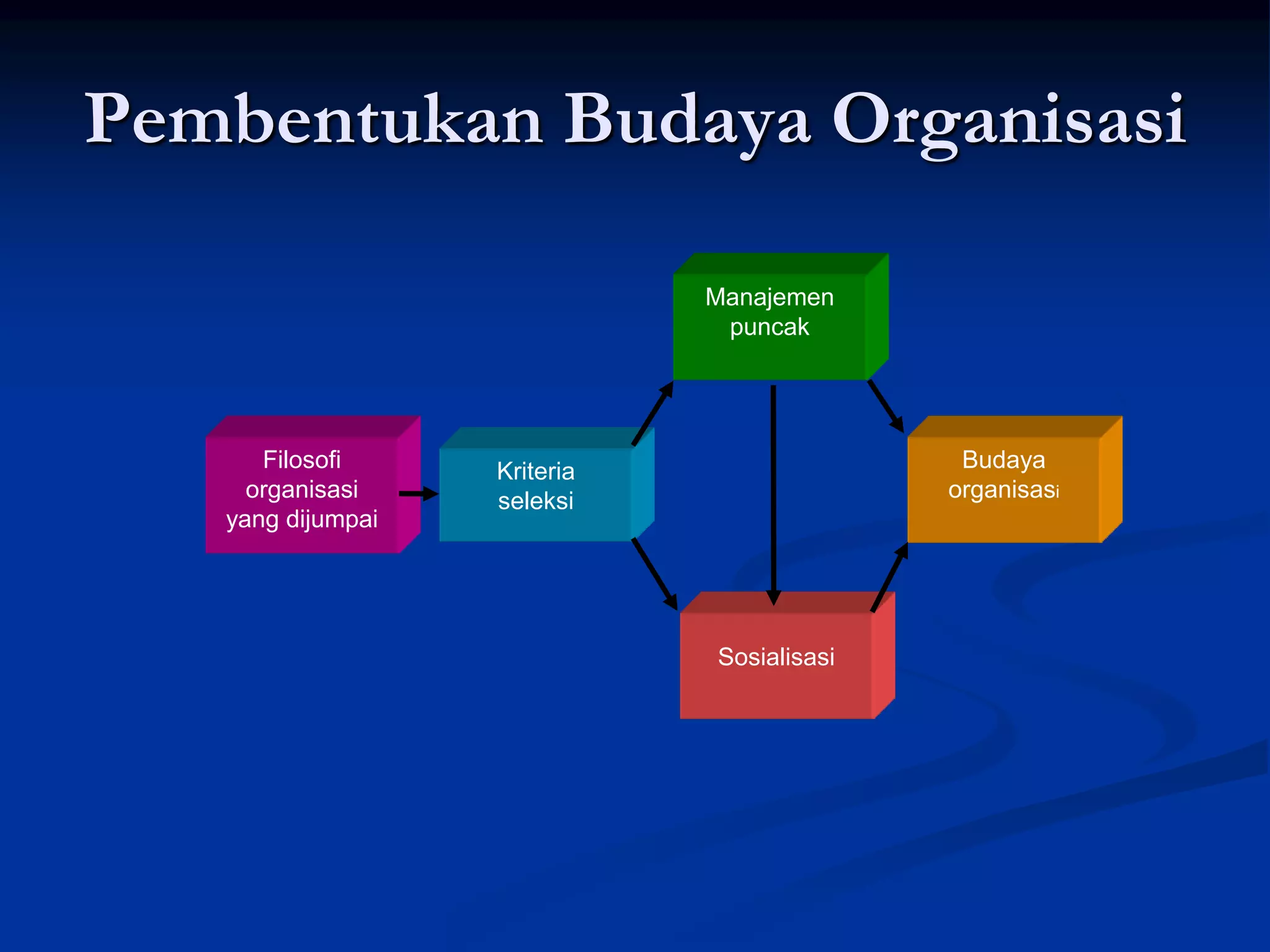 Pembentukan Budaya Organisasi

Filosofi organisasi yang dijumpai

Kriteria seleksi

Manajemen puncak

Sosialisasi

Budaya organisasi